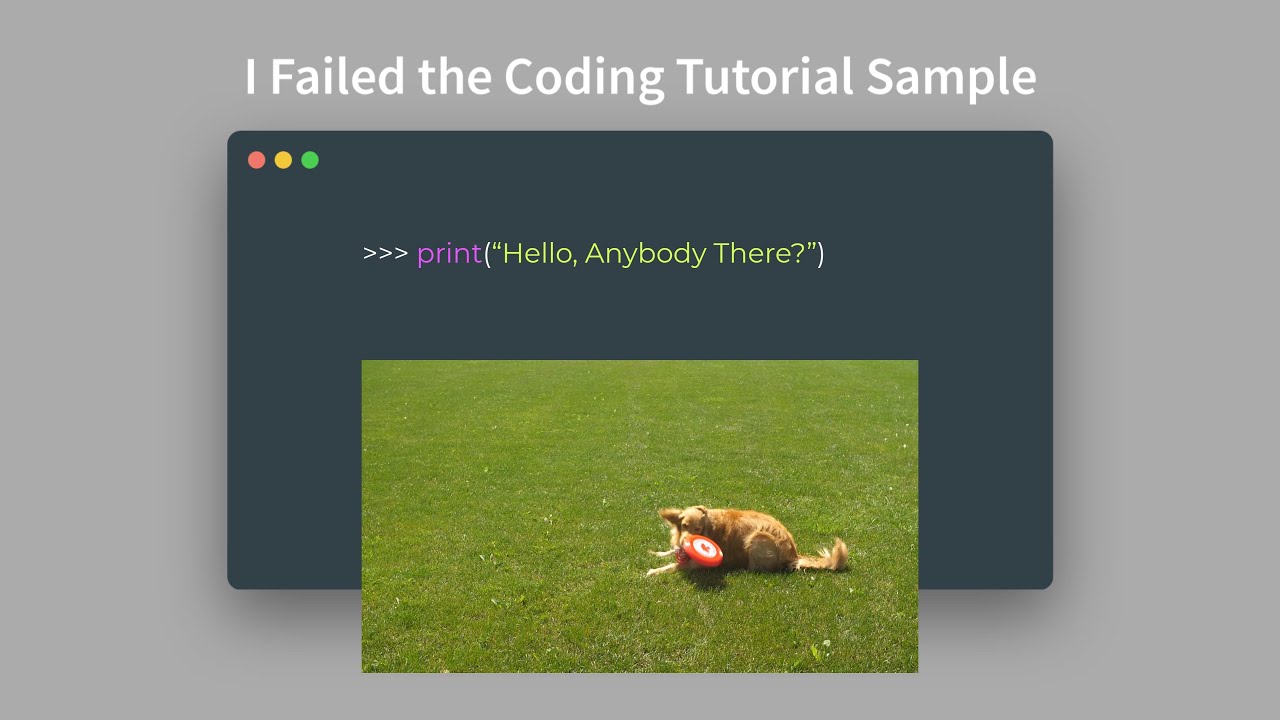 I Failed the Coding Tutorial Sample

>>> print(“Hello, Anybody There?”)